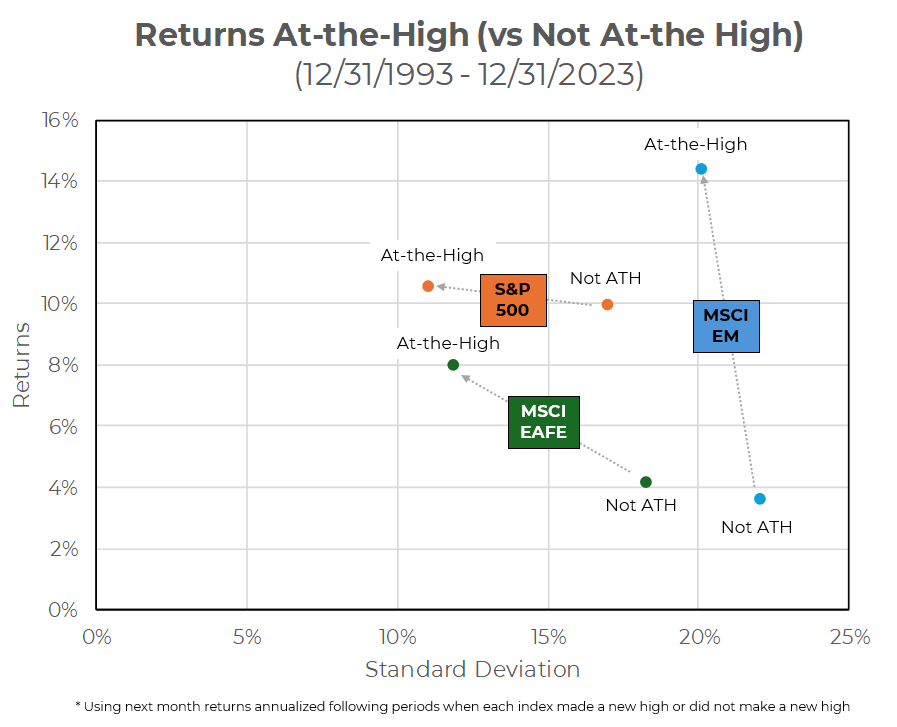 Returns At-the-High (vs Not At-the High)
(12/31/1993 - 12/31/2023)

16%
14%
12%
10%
8%
6%
4%
2%
0%

Returns

At-the-High
At-the-High
S&P 500
Not ATH
MSCI EM
At-the-High
MSCI EAFE
Not ATH
Not ATH

0%
5%
10%
15%
20%
25%

Standard Deviation

* Using next month returns annualized following periods when each index made a new high or did not make a new high